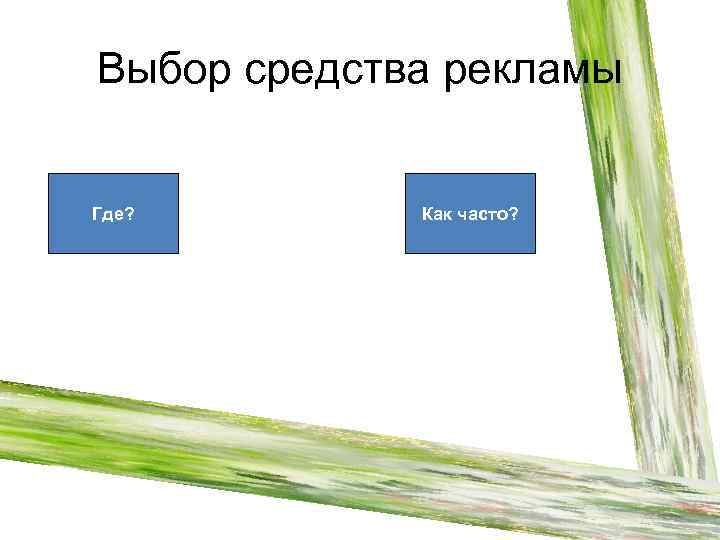 Выбор средства рекламы

Где?

Как часто?